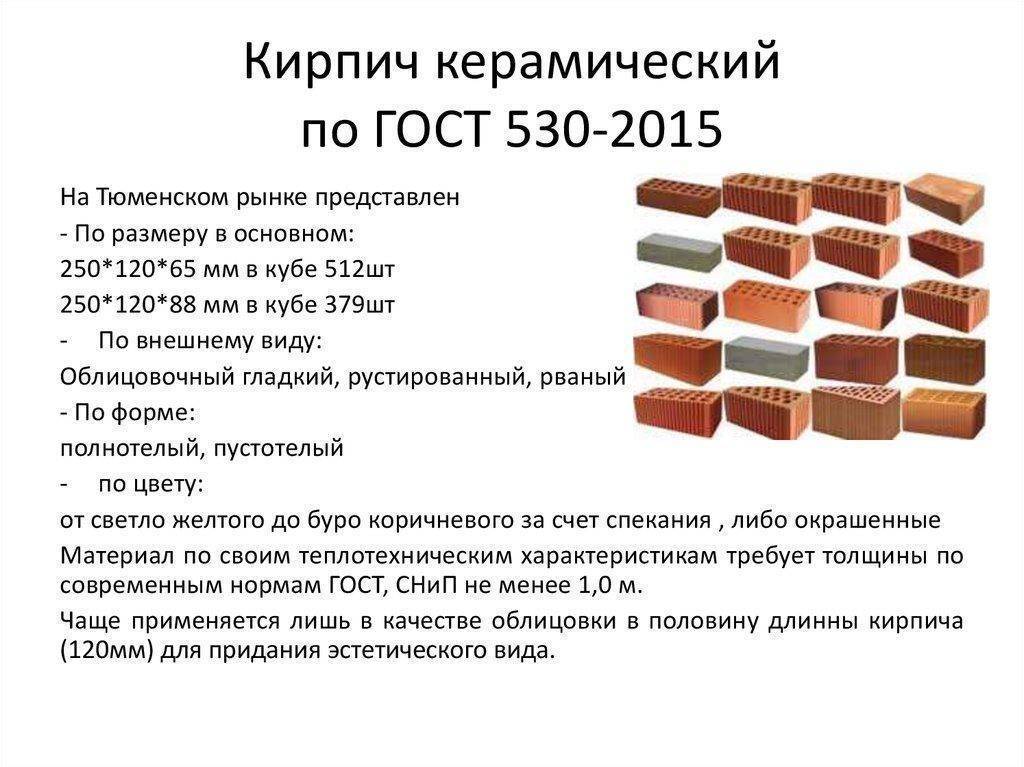 Кирпич керамический по ГОСТ 530-2015

На Тюменском рынке представлен

- По размеру в основном:

250*120*65 мм в кубе 512шт

250*120*88 мм в кубе 379шт

- По внешнему виду:

Облицовочный гладкий, рустированный, рваный

- По форме:

полнотелый, пустотелый

- по цвету:

от светло желтого до буро коричневого за счет спекания , либо окрашенные

Материал по своим теплотехническим характеристикам требует толщины по современным нормам ГОСТ, СНиП не менее 1,0 м.

Чаще применяется лишь в качестве облицовки в половину длинны кирпича (120мм) для придания эстетического вида.